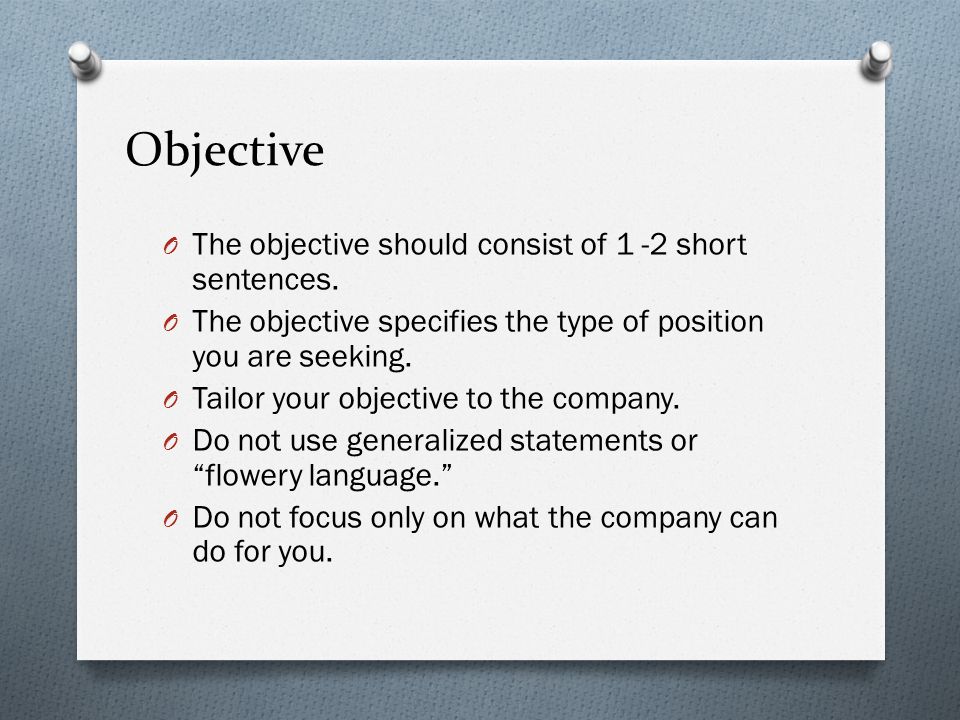 Objective

O The objective should consist of 1 -2 short sentences.

O The objective specifies the type of position you are seeking.

O Tailor your objective to the company.

O Do not use generalized statements or “flowery language.”

O Do not focus only on what the company can do for you.